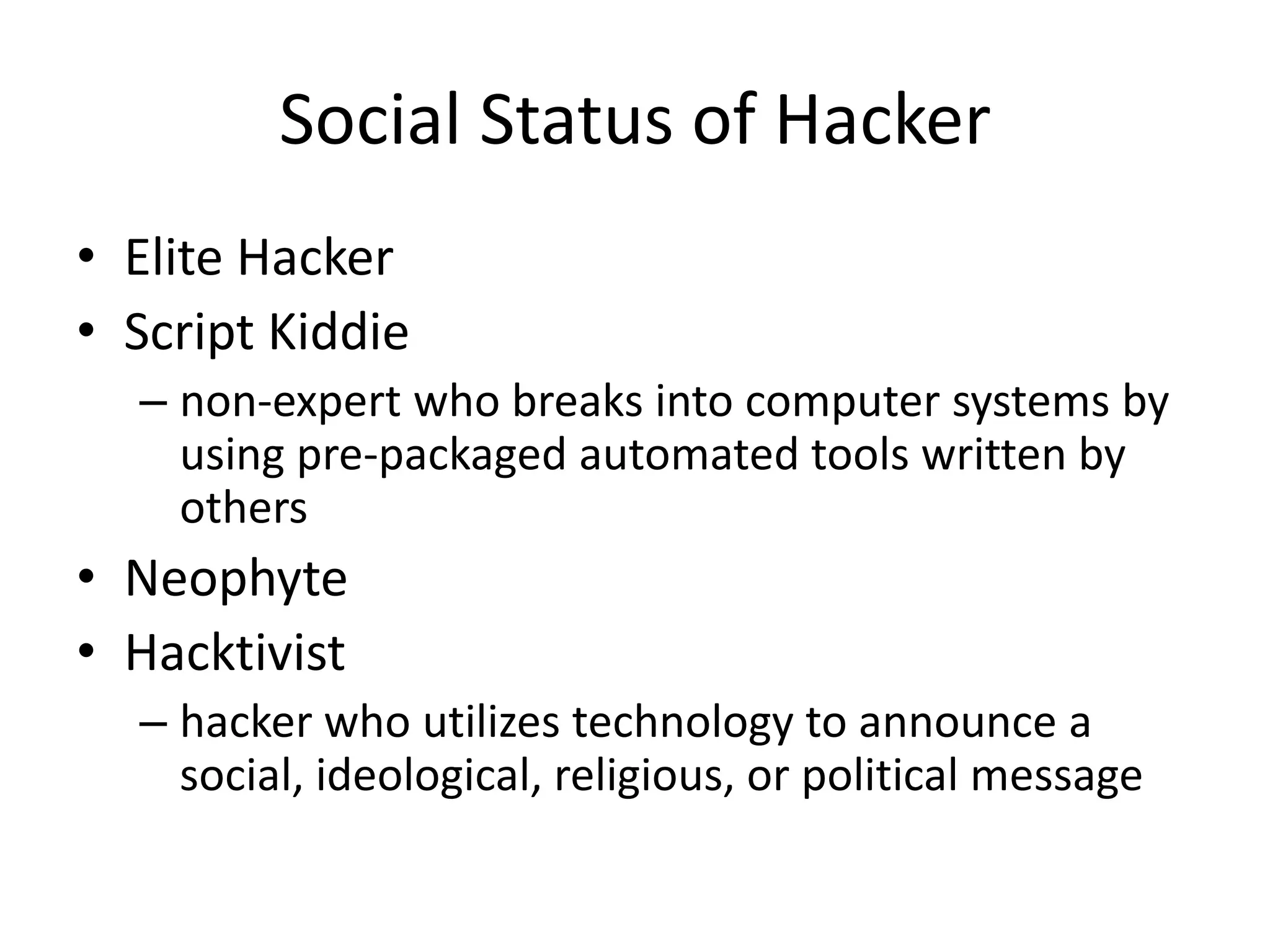 Social Status of Hacker

• Elite Hacker
• Script Kiddie
 – non-expert who breaks into computer systems by using pre-packaged automated tools written by others
• Neophyte
• Hacktivist
 – hacker who utilizes technology to announce a social, ideological, religious, or political message